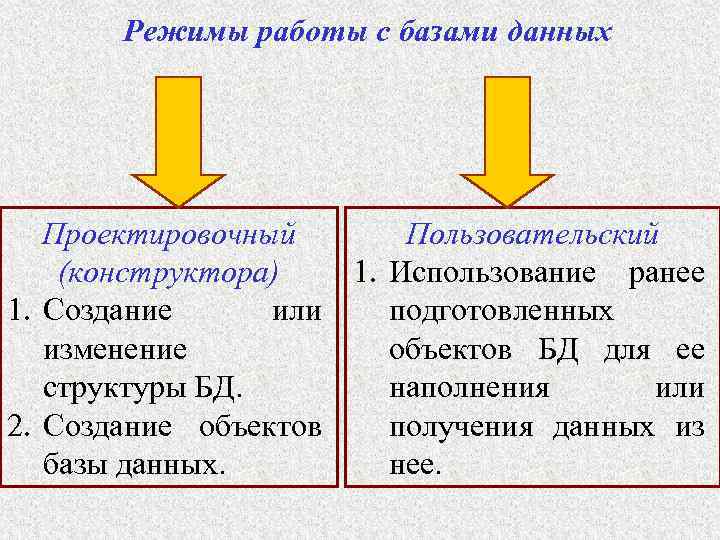 Режимы работы с базами данных

Проектировочный (конструктора)

1. Создание или изменение структуры БД.
2. Создание объектов базы данных.

Пользовательский

1. Использование ранее подготовленных объектов БД для ее наполнения или получения данных из нее.